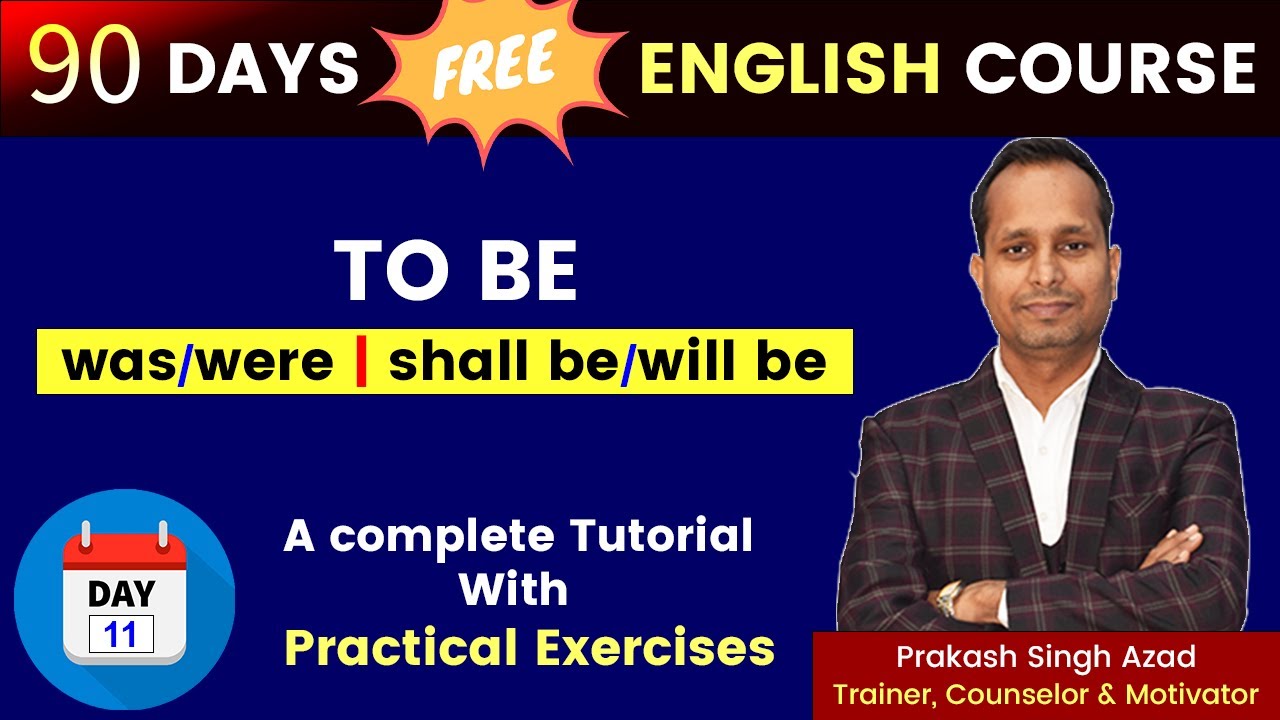 90 DAYS FREE ENGLISH COURSE

TO BE

was/were | shall be/will be

DAY 11

A complete Tutorial With Practical Exercises

Prakash Singh Azad
Trainer, Counselor & Motivator